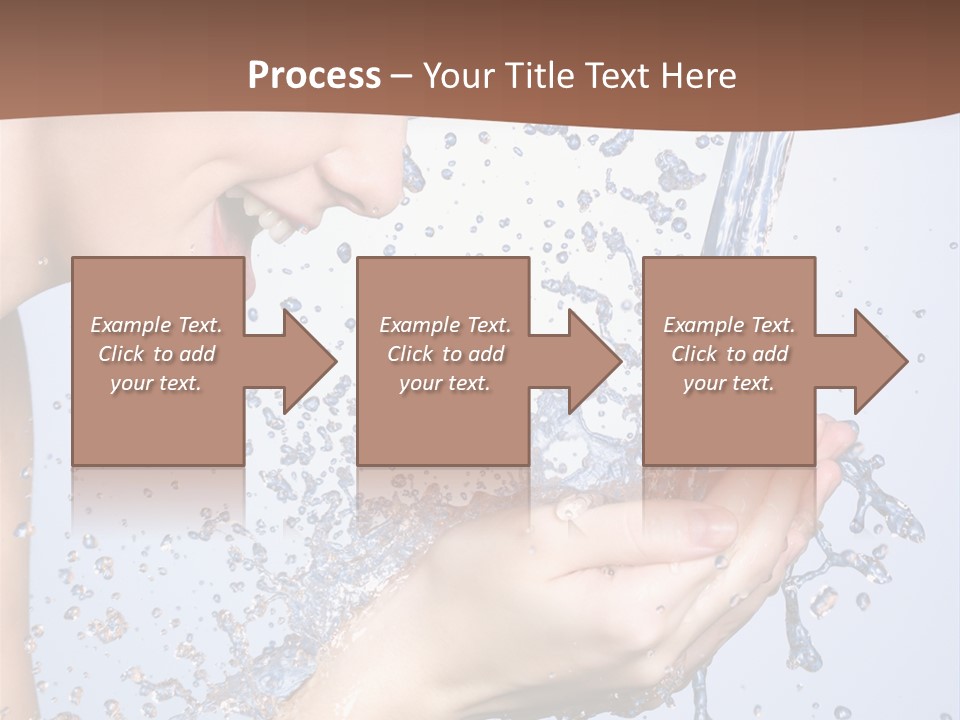 Process – Your Title Text Here

Example Text. Click to add your text.

Example Text. Click to add your text.

Example Text. Click to add your text.